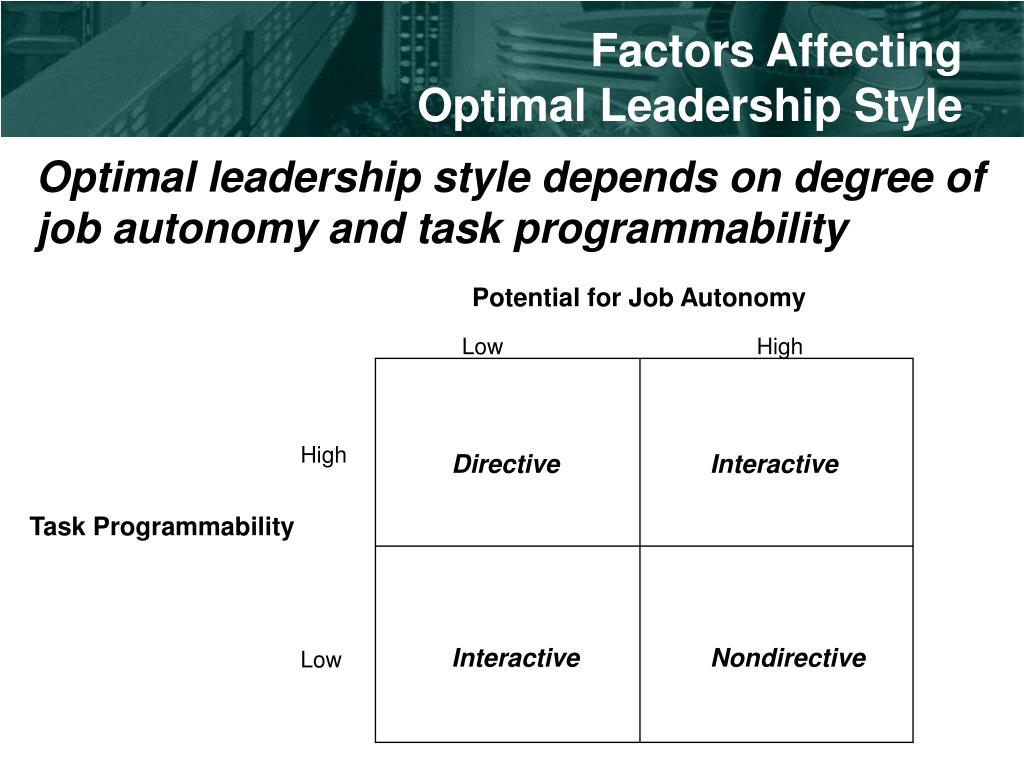 Factors Affecting
Optimal Leadership Style

Optimal leadership style depends on degree of job autonomy and task programmability

Potential for Job Autonomy

Task Programmability

| | Low | High |
|---|---|---|
| High | Directive | Interactive |
| Low | Interactive | Nondirective |